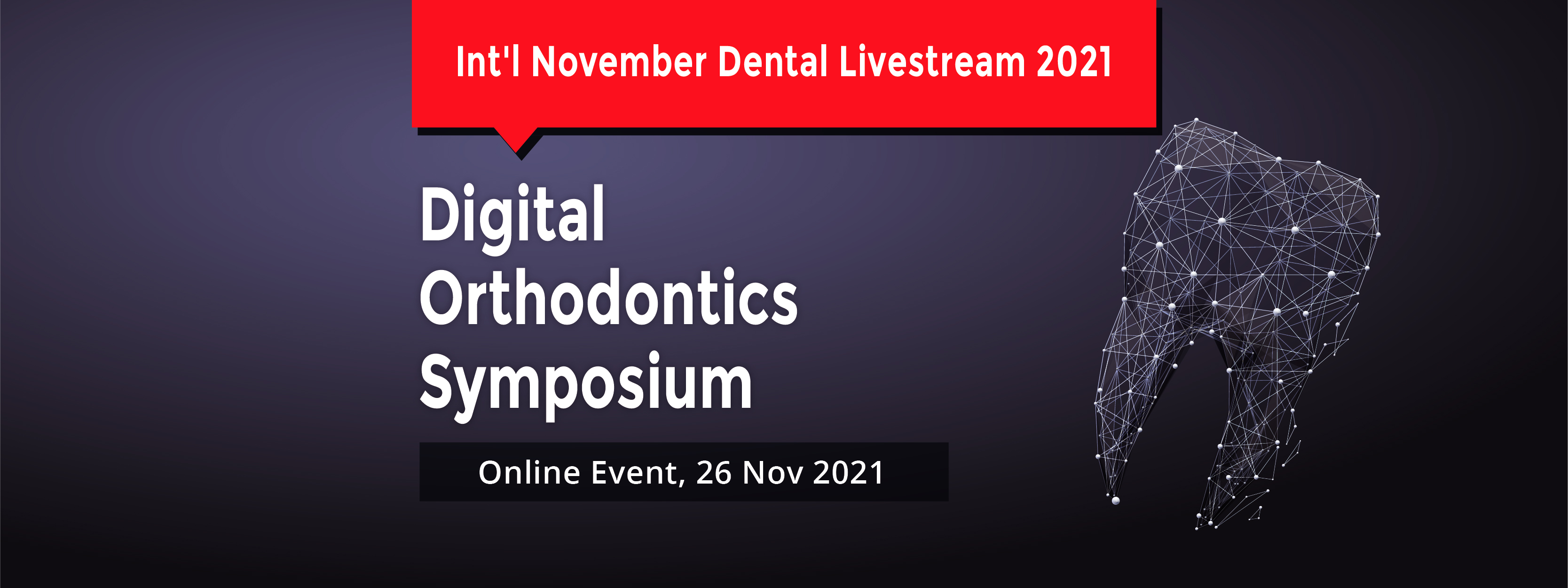 Int'l November Dental Livestream 2021

Digital Orthodontics Symposium

Online Event, 26 Nov 2021